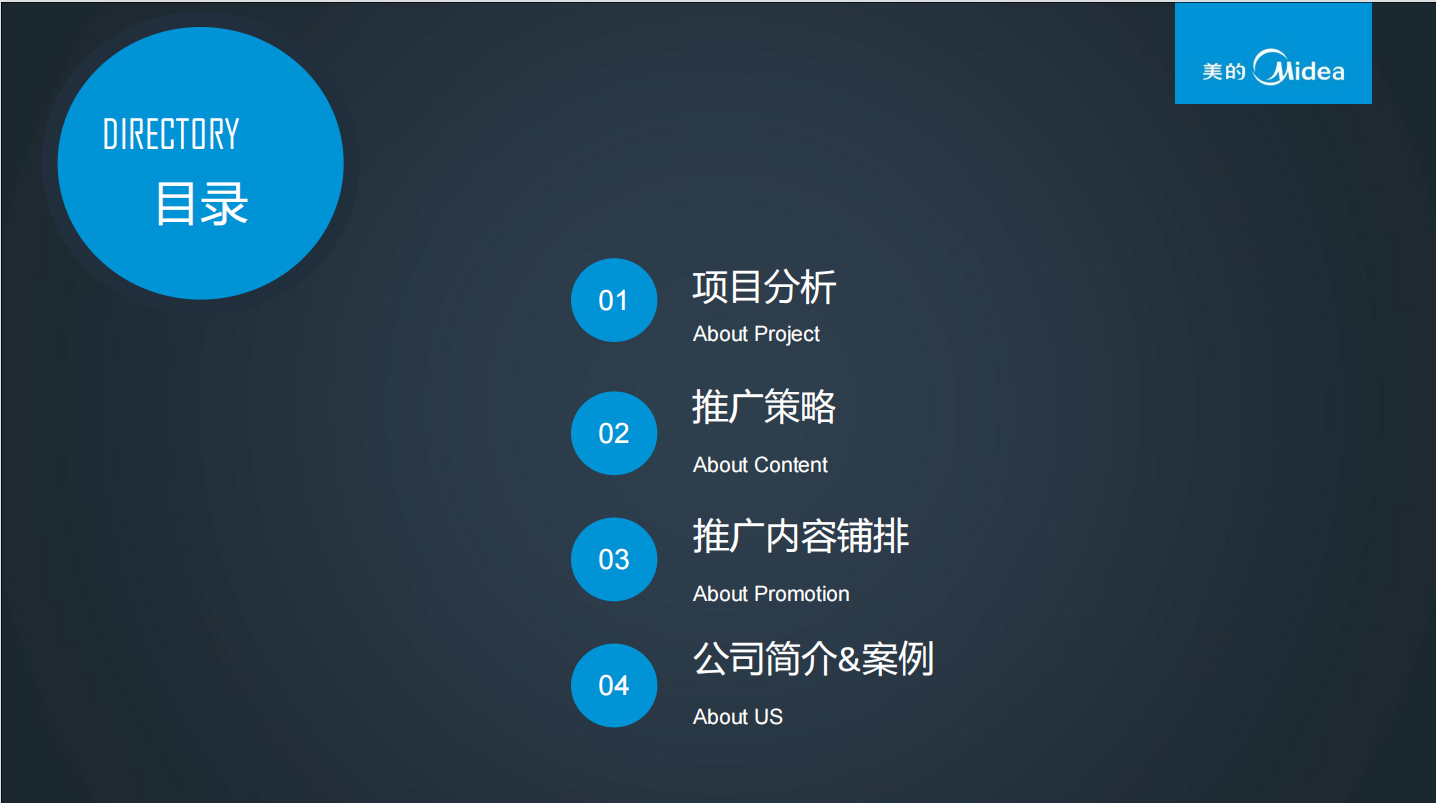 DIRECTORY
目录

美的 Midea

01
项目分析
About Project

02
推广策略
About Content

03
推广内容铺排
About Promotion

04
公司简介&案例
About US